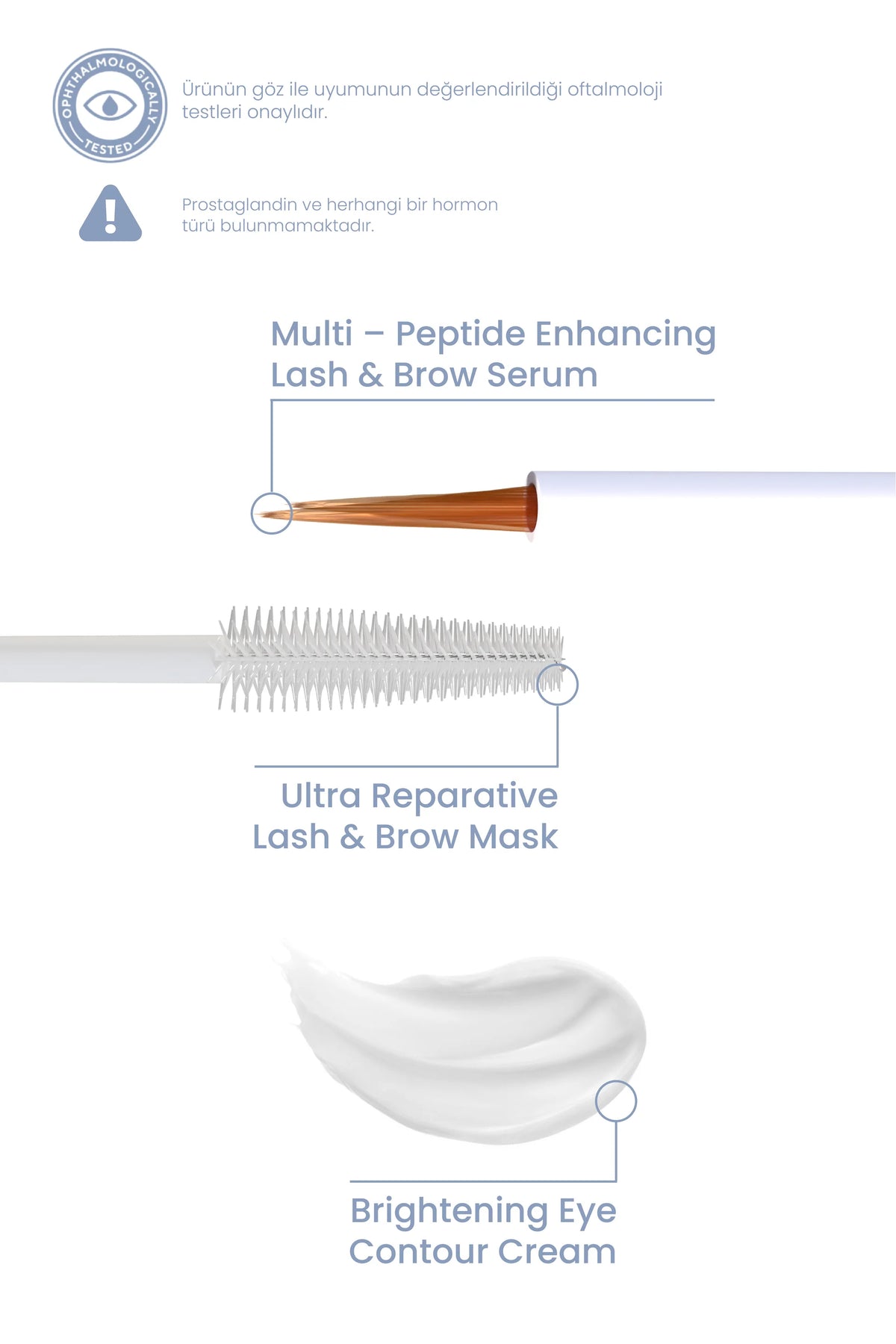 OPHTHALMOLOGICALLY TESTED

Ürünün göz ile uyumunun değerlendirildiği oftalmoloji testleri onaylıdır.

Prostaglandin ve herhangi bir hormon türü bulunmamaktadır.

Multi – Peptide Enhancing Lash & Brow Serum

Ultra Reparative Lash & Brow Mask

Brightening Eye Contour Cream